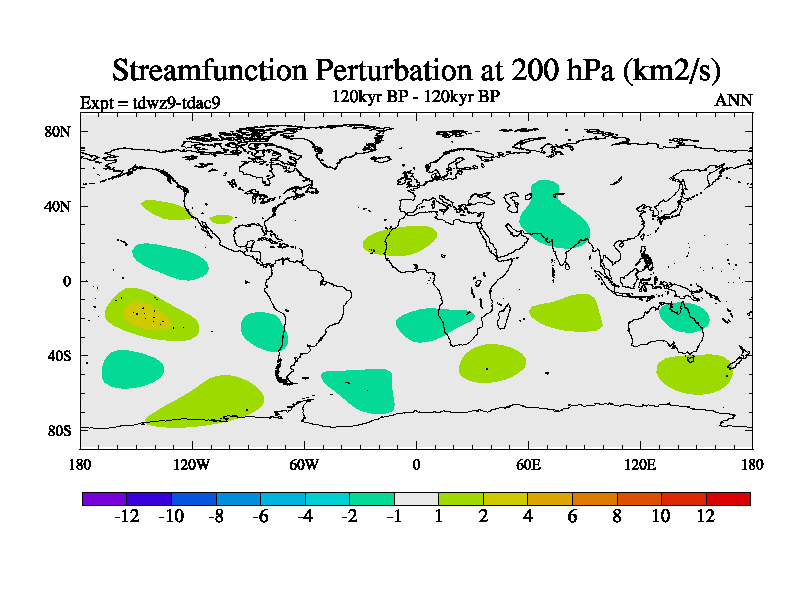 Streamfunction Perturbation at 200 hPa (km2/s)
Expt = tdwz9-tdac9
120kyr BP - 120kyr BP
ANN

80N
40N
0
40S
80S

180
120W
60W
0
60E
120E
180

-12 -10 -8 -6 -4 -2 -1 1 2 4 6 8 10 12